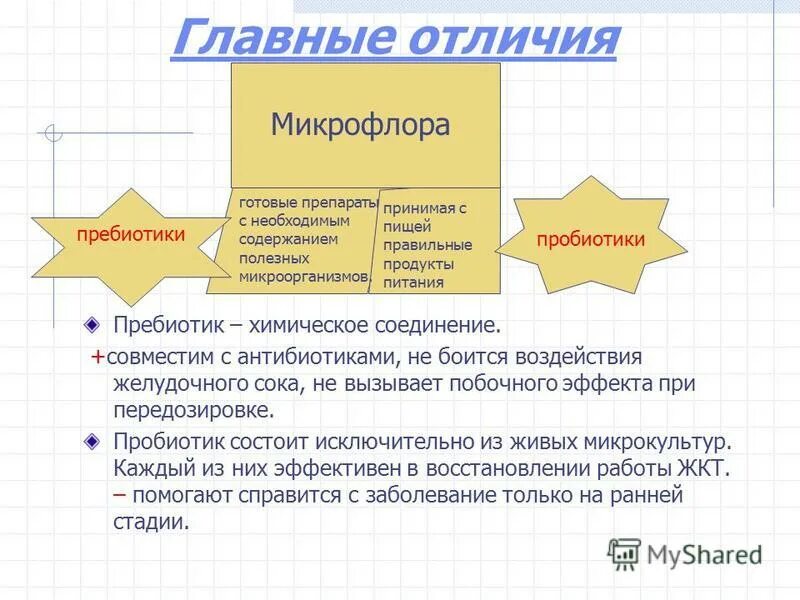 Главные отличия

Микрофлора

пребиотики

готовые препараты с необходимым содержанием полезных микроорганизмов.

принимая с пищей правильные продукты питания

пробиотики

Пребиотик – химическое соединение.

+совместим с антибиотиками, не боится воздействия желудочного сока, не вызывает побочного эффекта при передозировке.

Пробиотик состоит исключительно из живых микрокультур. Каждый из них эффективен в восстановлении работы ЖКТ. – помогают справится с заболевание только на ранней стадии.

MyShared